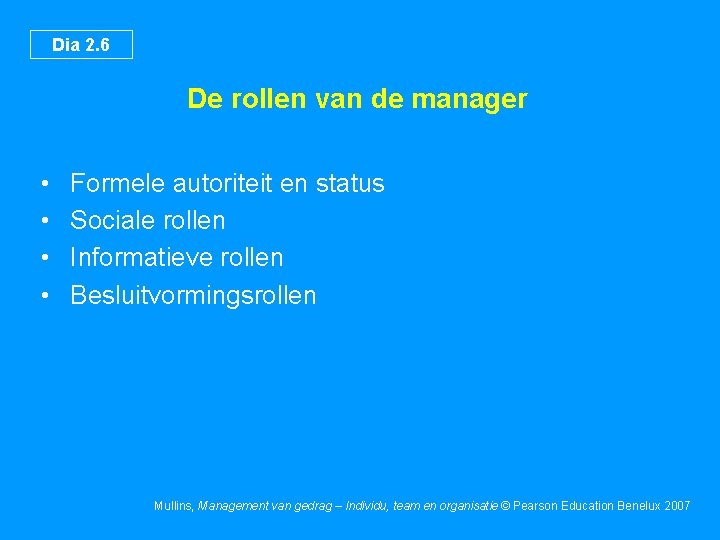 Dia 2.6

De rollen van de manager

• Formele autoriteit en status
• Sociale rollen
• Informatieve rollen
• Besluitvormingsrollen

Mullins, Management van gedrag – Individu, team en organisatie © Pearson Education Benelux 2007